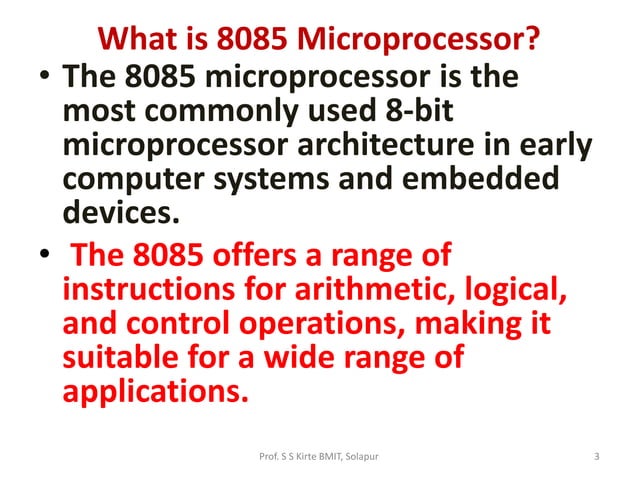 What is 8085 Microprocessor?

• The 8085 microprocessor is the most commonly used 8-bit microprocessor architecture in early computer systems and embedded devices.

• The 8085 offers a range of instructions for arithmetic, logical, and control operations, making it suitable for a wide range of applications.

Prof. S S Kirte BMIT, Solapur

3